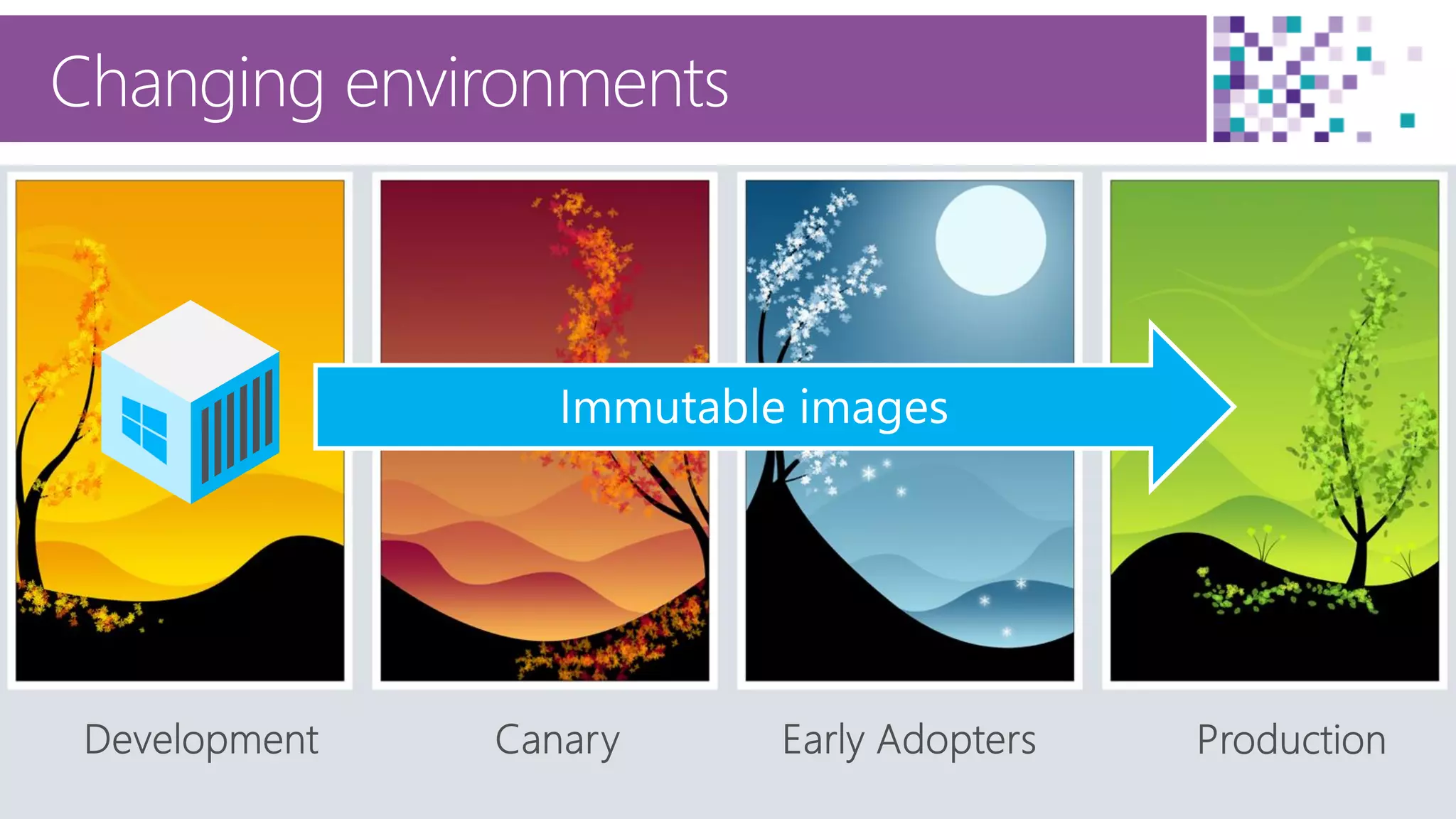 Changing environments

Immutable images

Development

Canary

Early Adopters

Production